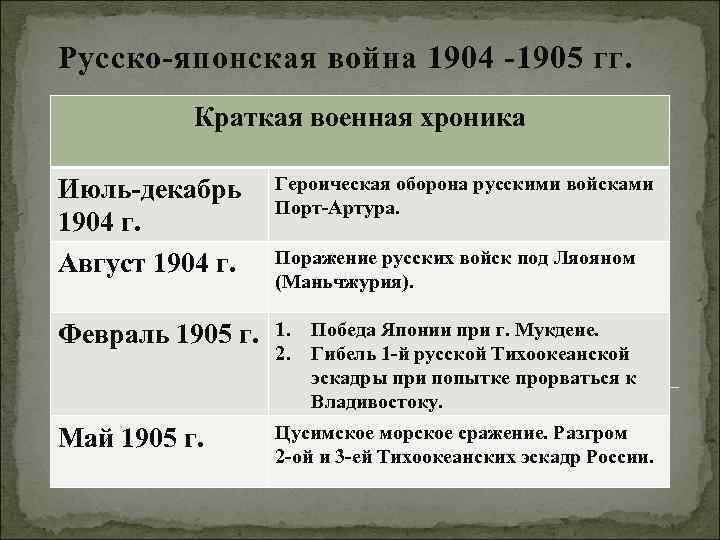 Русско-японская война 1904 -1905 гг.

| Краткая военная хроника | |
|---|---|
| Июль-декабрь 1904 г. | Героическая оборона русскими войсками Порт-Артура. |
| Август 1904 г. | Поражение русских войск под Ляояном (Маньчжурия). |
| Февраль 1905 г. | 1. Победа Японии при г. Мукдене. 2. Гибель 1-й русской Тихоокеанской эскадры при попытке прорваться к Владивостоку. |
| Май 1905 г. | Цусимское морское сражение. Разгром 2-ой и 3-ей Тихоокеанских эскадр России. |